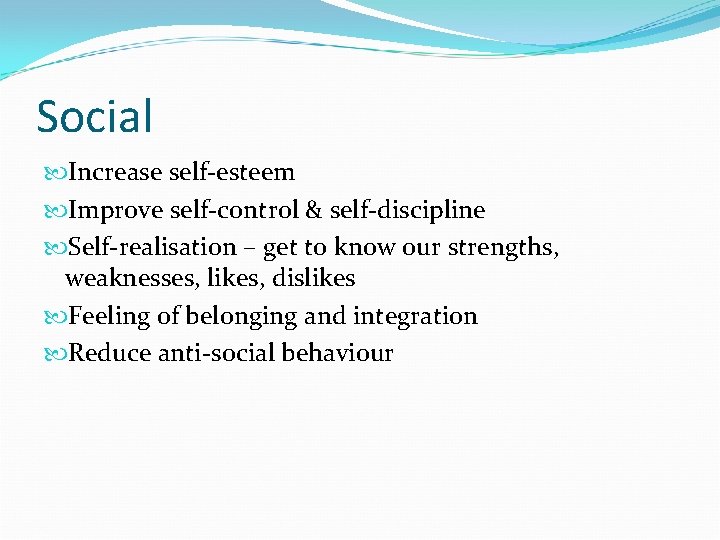 Social

Increase self-esteem

Improve self-control & self-discipline

Self-realisation – get to know our strengths, weaknesses, likes, dislikes

Feeling of belonging and integration

Reduce anti-social behaviour